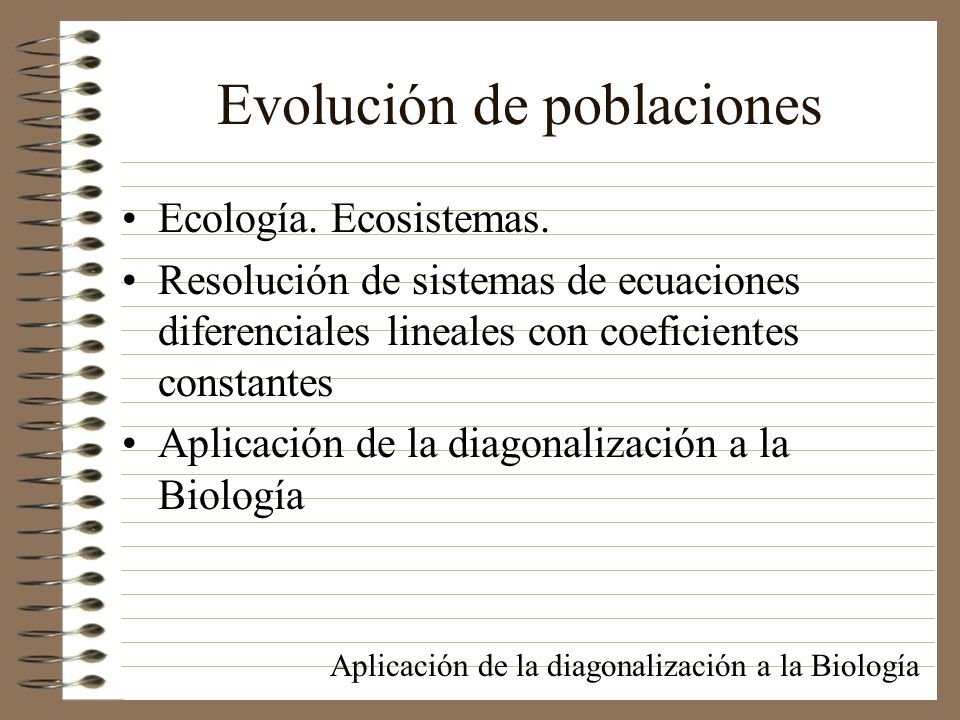 Evolución de poblaciones

• Ecología. Ecosistemas.
• Resolución de sistemas de ecuaciones diferenciales lineales con coeficientes constantes
• Aplicación de la diagonalización a la Biología

Aplicación de la diagonalización a la Biología